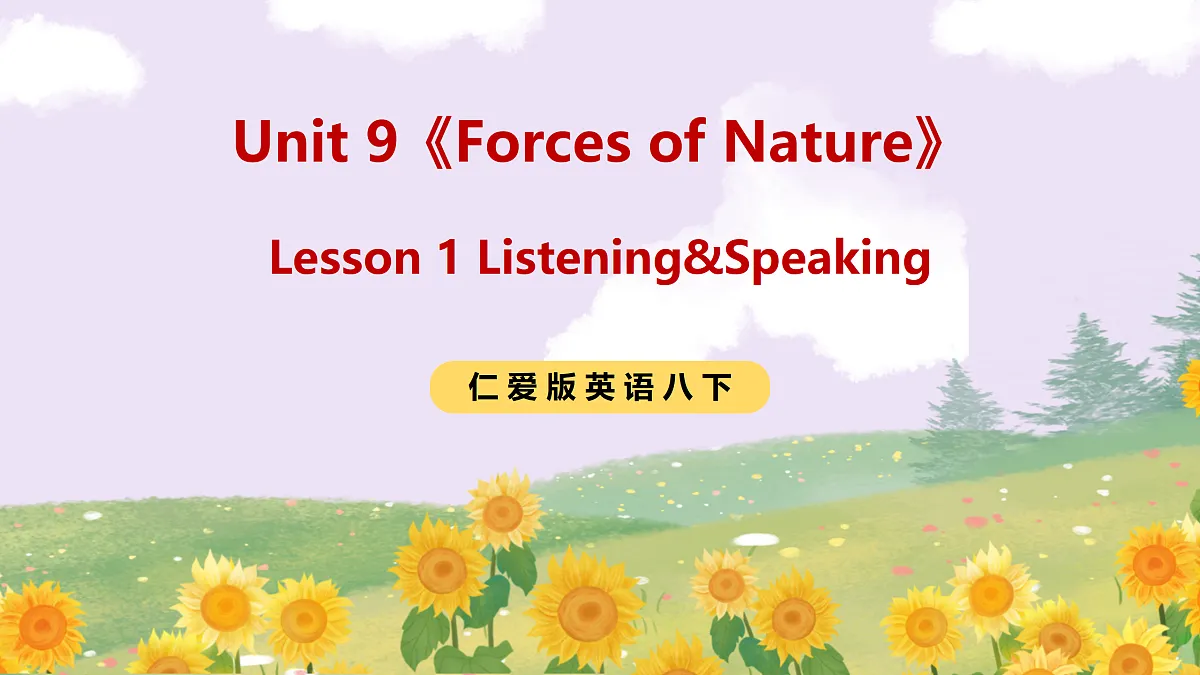 Unit 9《Forces of Nature》

Lesson 1 Listening&Speaking

仁爱版英语八下